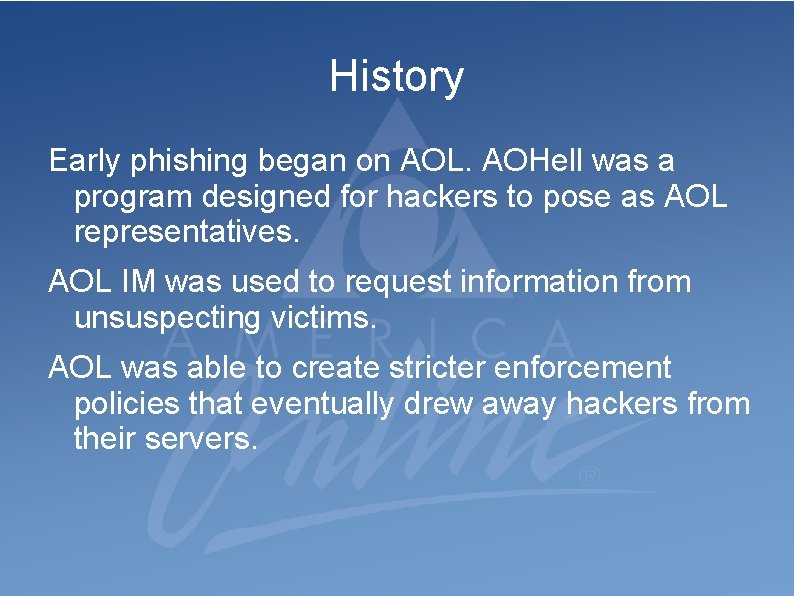 History

Early phishing began on AOL. AOHell was a program designed for hackers to pose as AOL representatives.

AOL IM was used to request information from unsuspecting victims.

AOL was able to create stricter enforcement policies that eventually drew away hackers from their servers.

AMERICA Online ®